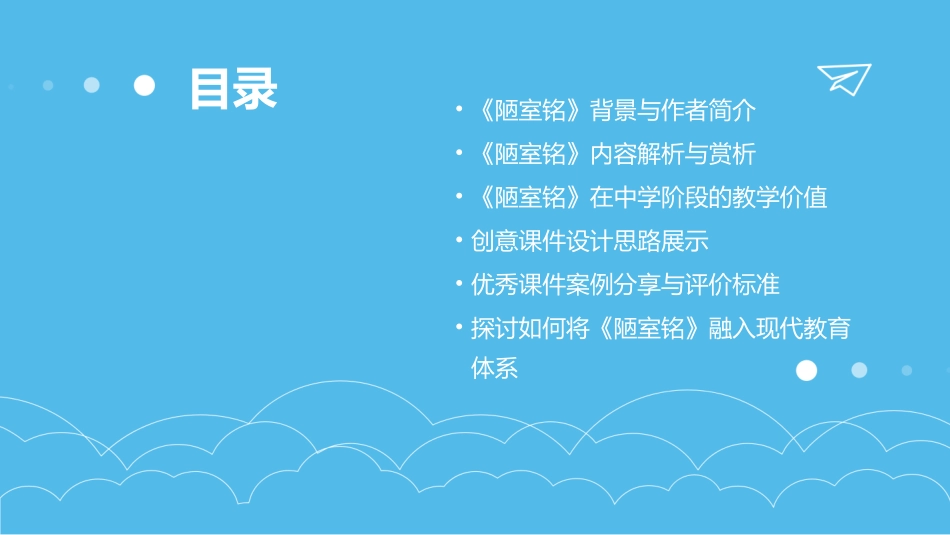 目录

• 《陋室铭》背景与作者简介
• 《陋室铭》内容解析与赏析
• 《陋室铭》在中学阶段的教学价值
• 创意课件设计思路展示
• 优秀课件案例分享与评价标准
• 探讨如何将《陋室铭》融入现代教育体系